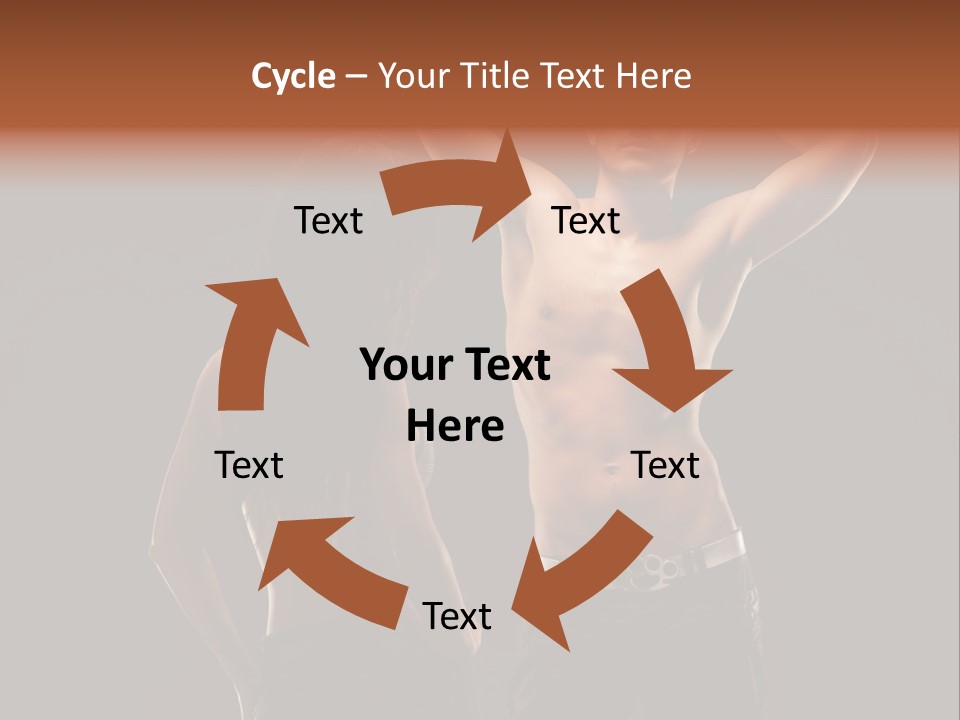 Cycle – Your Title Text Here

Text

Text

Your Text Here

Text

Text

Text